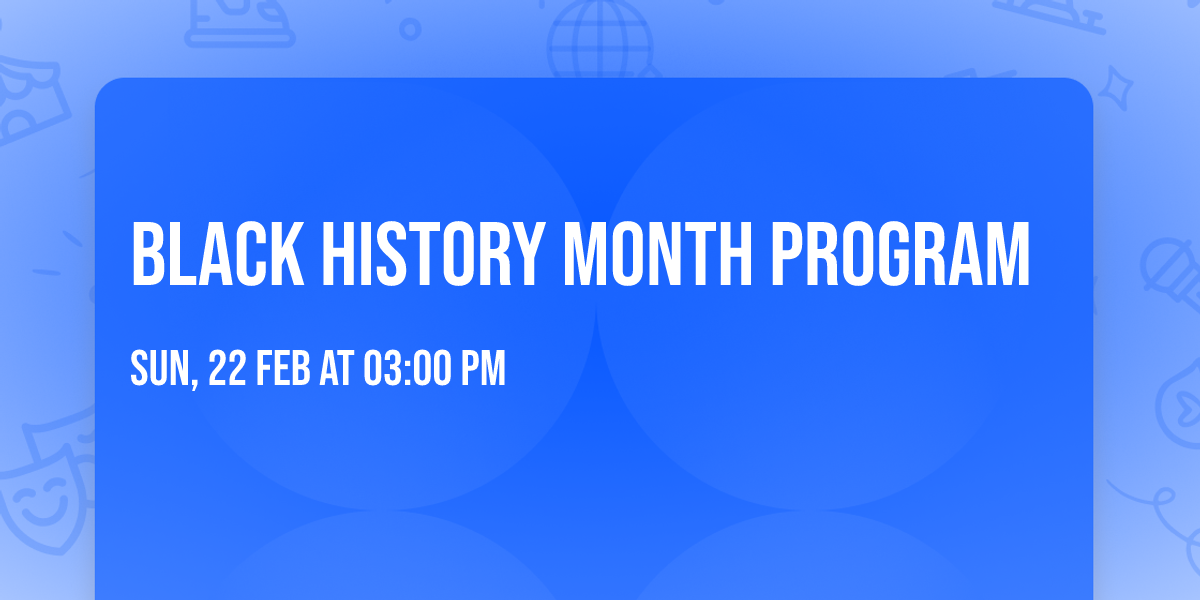 BLACK HISTORY MONTH PROGRAM

SUN, 22 FEB AT 03:00 PM